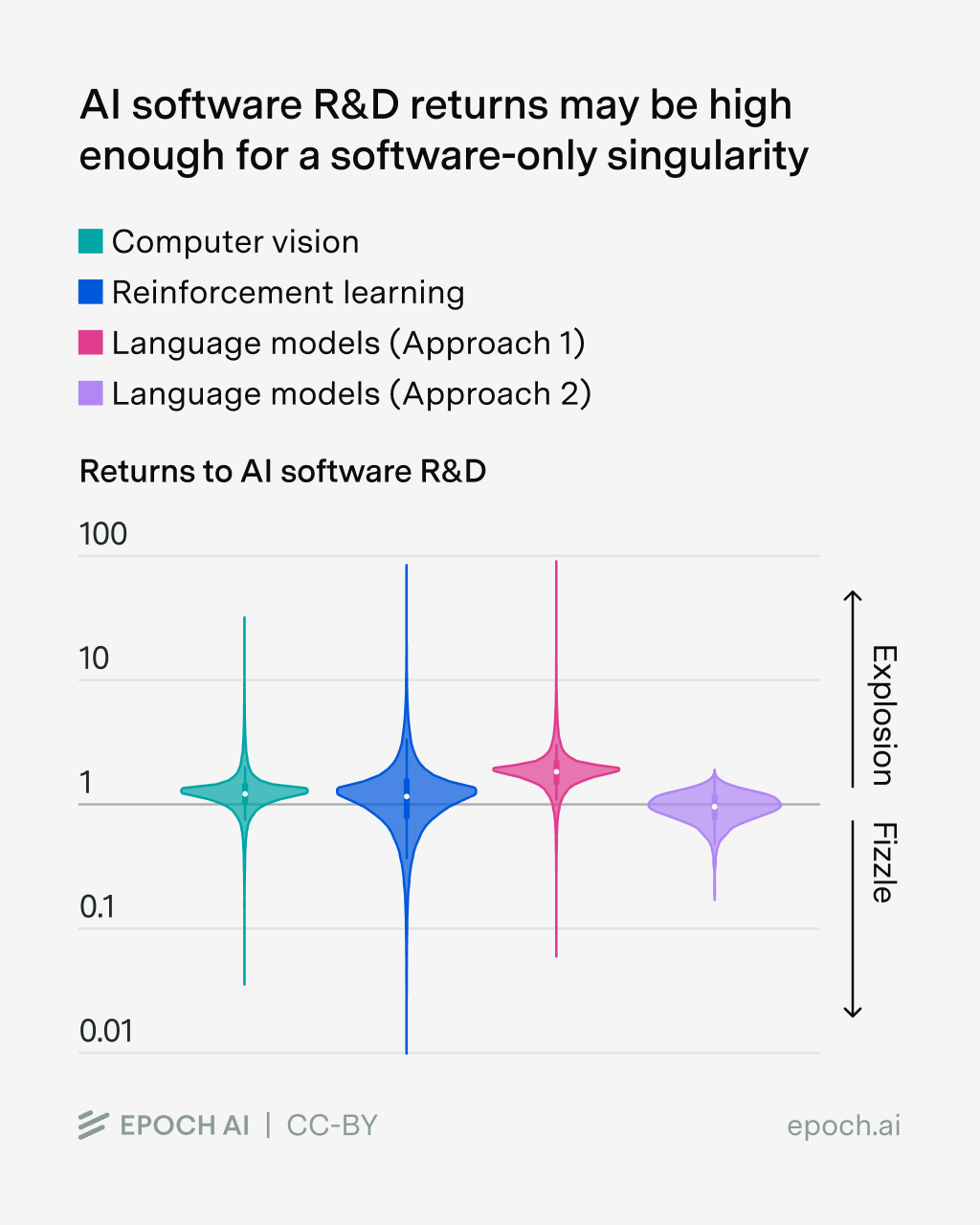 AI software R&D returns may be high enough for a software-only singularity

Computer vision
Reinforcement learning
Language models (Approach 1)
Language models (Approach 2)

Returns to AI software R&D

100
10
1
0.1
0.01

Explosion
Fizzle

EPOCH AI | CC-BY

epoch.ai